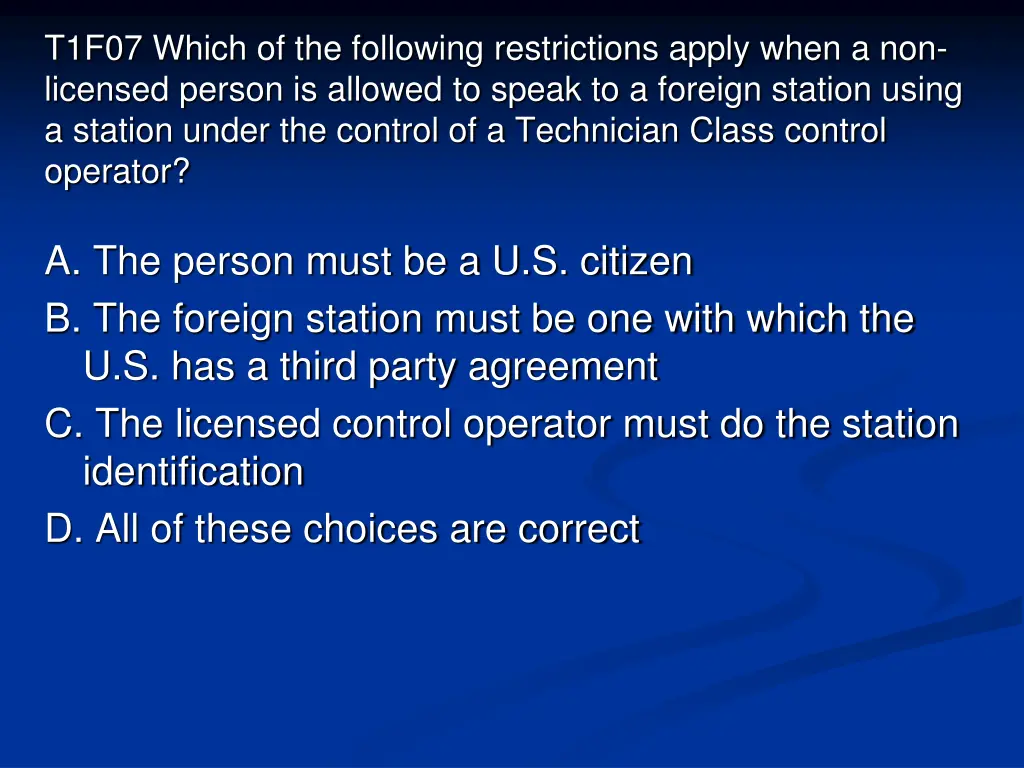 T1F07 Which of the following restrictions apply when a non-licensed person is allowed to speak to a foreign station using a station under the control of a Technician Class control operator?

A. The person must be a U.S. citizen
B. The foreign station must be one with which the U.S. has a third party agreement
C. The licensed control operator must do the station identification
D. All of these choices are correct